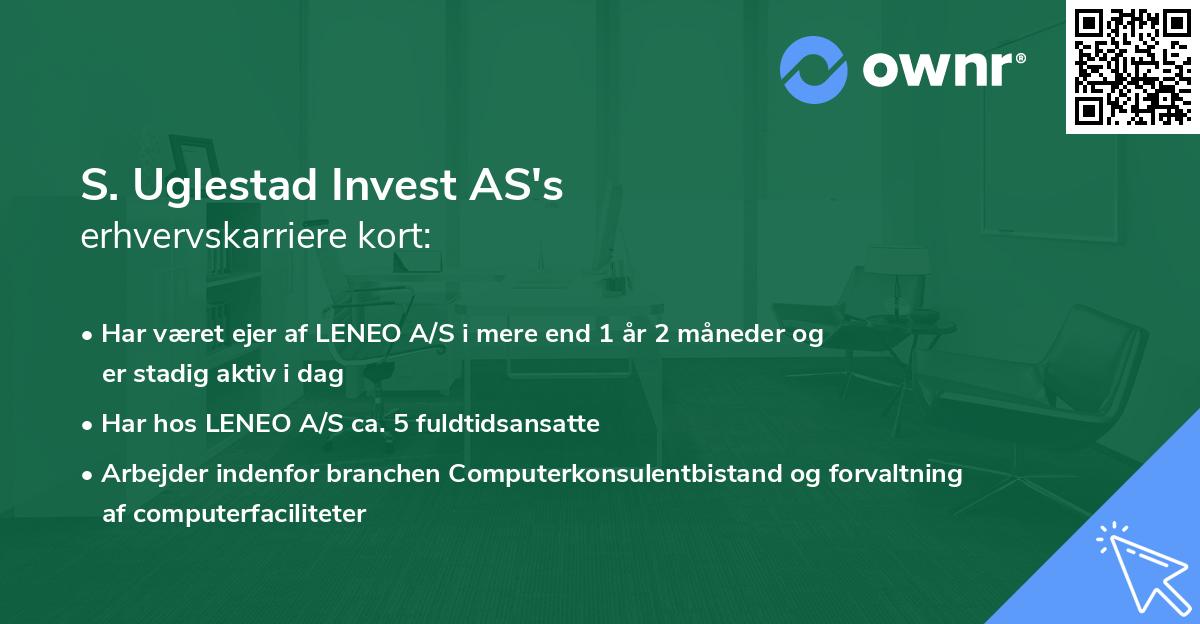 ownr®

S. Uglestad Invest AS's
erhvervskarriere kort:

• Har været ejer af LENEO A/S i mere end 1 år 2 måneder og er stadig aktiv i dag
• Har hos LENEO A/S ca. 5 fuldtidsansatte
• Arbejder indenfor branchen Computerkonsulentbistand og forvaltning af computerfaciliteter